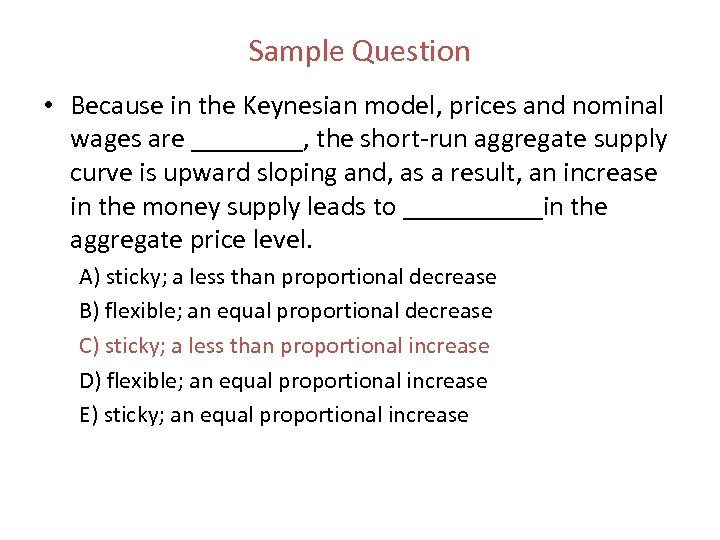 Sample Question

• Because in the Keynesian model, prices and nominal wages are ________, the short-run aggregate supply curve is upward sloping and, as a result, an increase in the money supply leads to __________in the aggregate price level.

A) sticky; a less than proportional decrease
B) flexible; an equal proportional decrease
C) sticky; a less than proportional increase
D) flexible; an equal proportional increase
E) sticky; an equal proportional increase